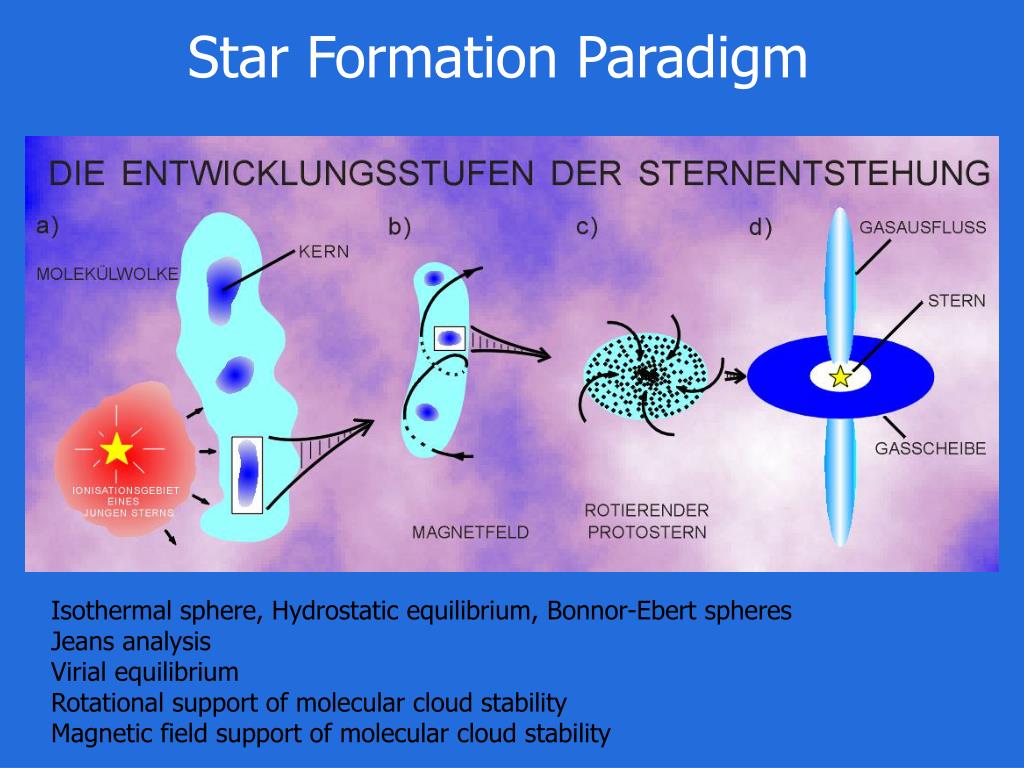 Star Formation Paradigm

DIE ENTWICKLUNGSSTUFEN DER STERNENTSTEHUNG

a)

MOLEKÜLWOLKE

KERN

IONISATIONSGEBIET EINES JUNGEN STERNS

b)

MAGNETFELD

c)

ROTIERENDER PROTOSTERN

d)

GASAUSFLUSS

STERN

GASSCHEIBE

Isothermal sphere, Hydrostatic equilibrium, Bonnor-Ebert spheres
Jeans analysis
Virial equilibrium
Rotational support of molecular cloud stability
Magnetic field support of molecular cloud stability